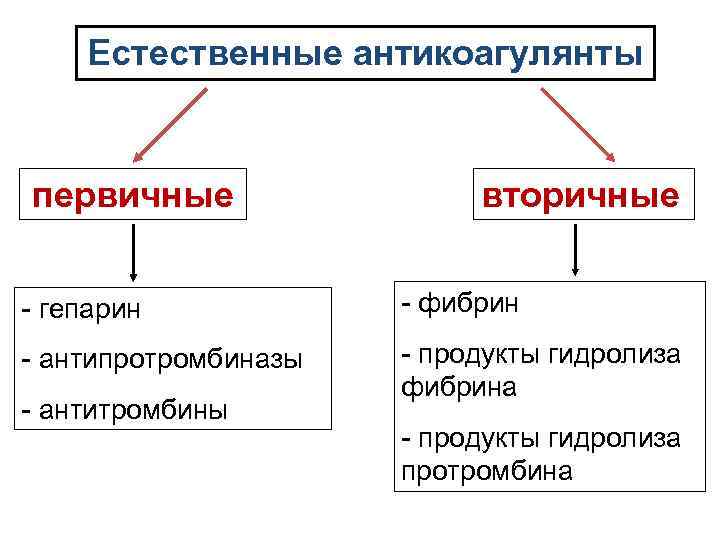 Естественные антикоагулянты

первичные

- гепарин

- антипротромбиназы

- антитромбины

вторичные

- фибрин

- продукты гидролиза фибрина

- продукты гидролиза протромбина